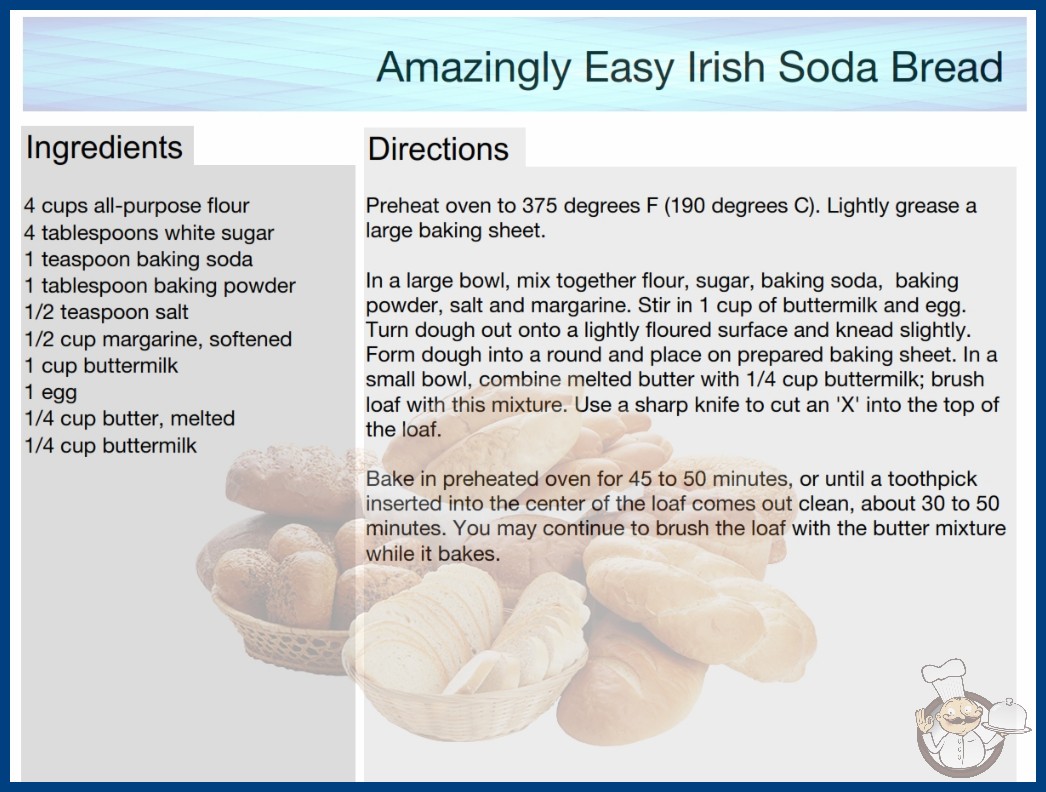 Amazingly Easy Irish Soda Bread

Ingredients

4 cups all-purpose flour
4 tablespoons white sugar
1 teaspoon baking soda
1 tablespoon baking powder
1/2 teaspoon salt
1/2 cup margarine, softened
1 cup buttermilk
1 egg
1/4 cup butter, melted
1/4 cup buttermilk

Directions

Preheat oven to 375 degrees F (190 degrees C). Lightly grease a large baking sheet.

In a large bowl, mix together flour, sugar, baking soda, baking powder, salt and margarine. Stir in 1 cup of buttermilk and egg. Turn dough out onto a lightly floured surface and knead slightly. Form dough into a round and place on prepared baking sheet. In a small bowl, combine melted butter with 1/4 cup buttermilk; brush loaf with this mixture. Use a sharp knife to cut an 'X' into the top of the loaf.

Bake in preheated oven for 45 to 50 minutes, or until a toothpick inserted into the center of the loaf comes out clean, about 30 to 50 minutes. You may continue to brush the loaf with the butter mixture while it bakes.